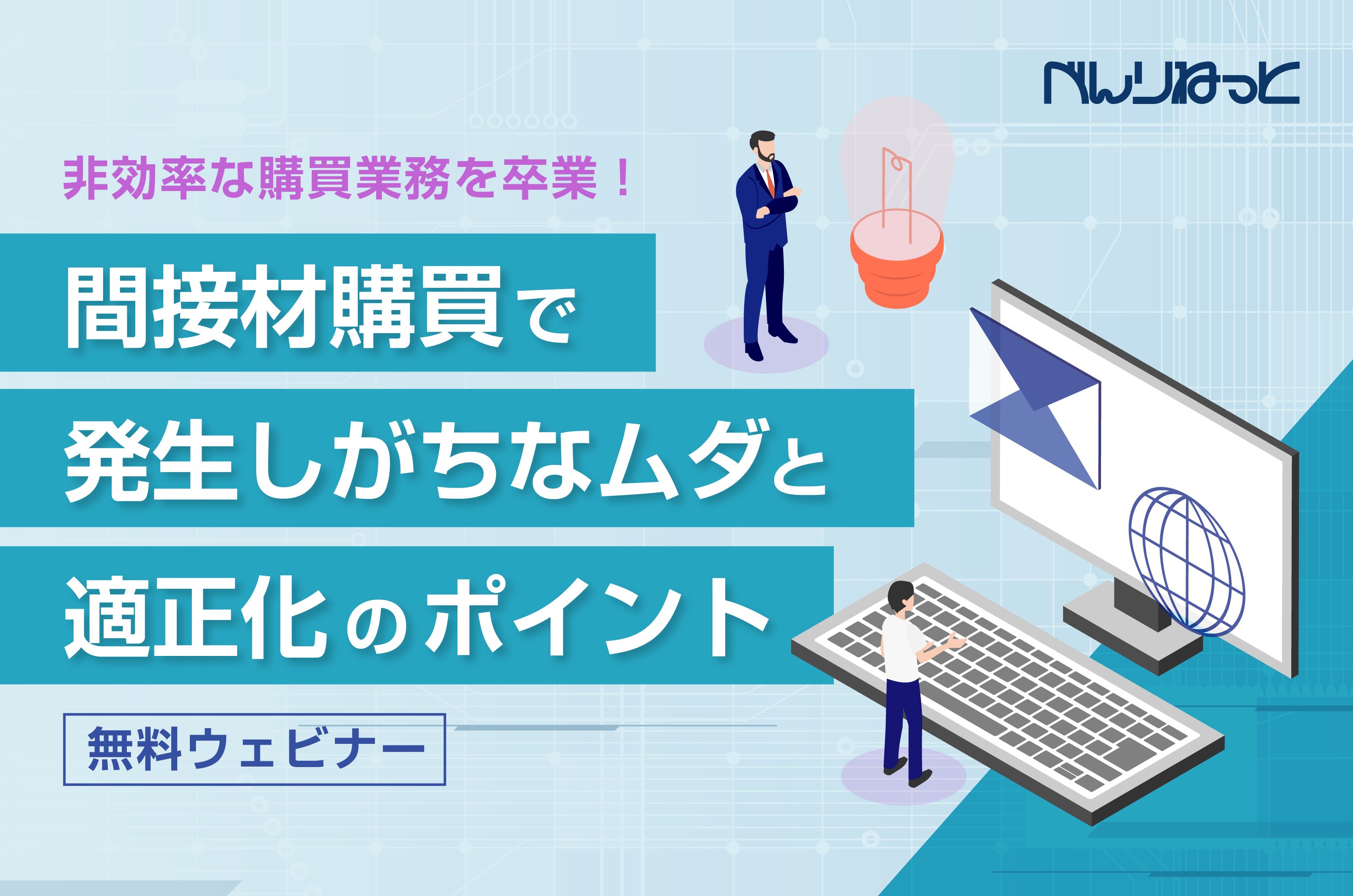 べんりねっと

非効率な購買業務を卒業！

間接材購買で

発生しがちなムダと

適正化のポイント

無料ウェビナー